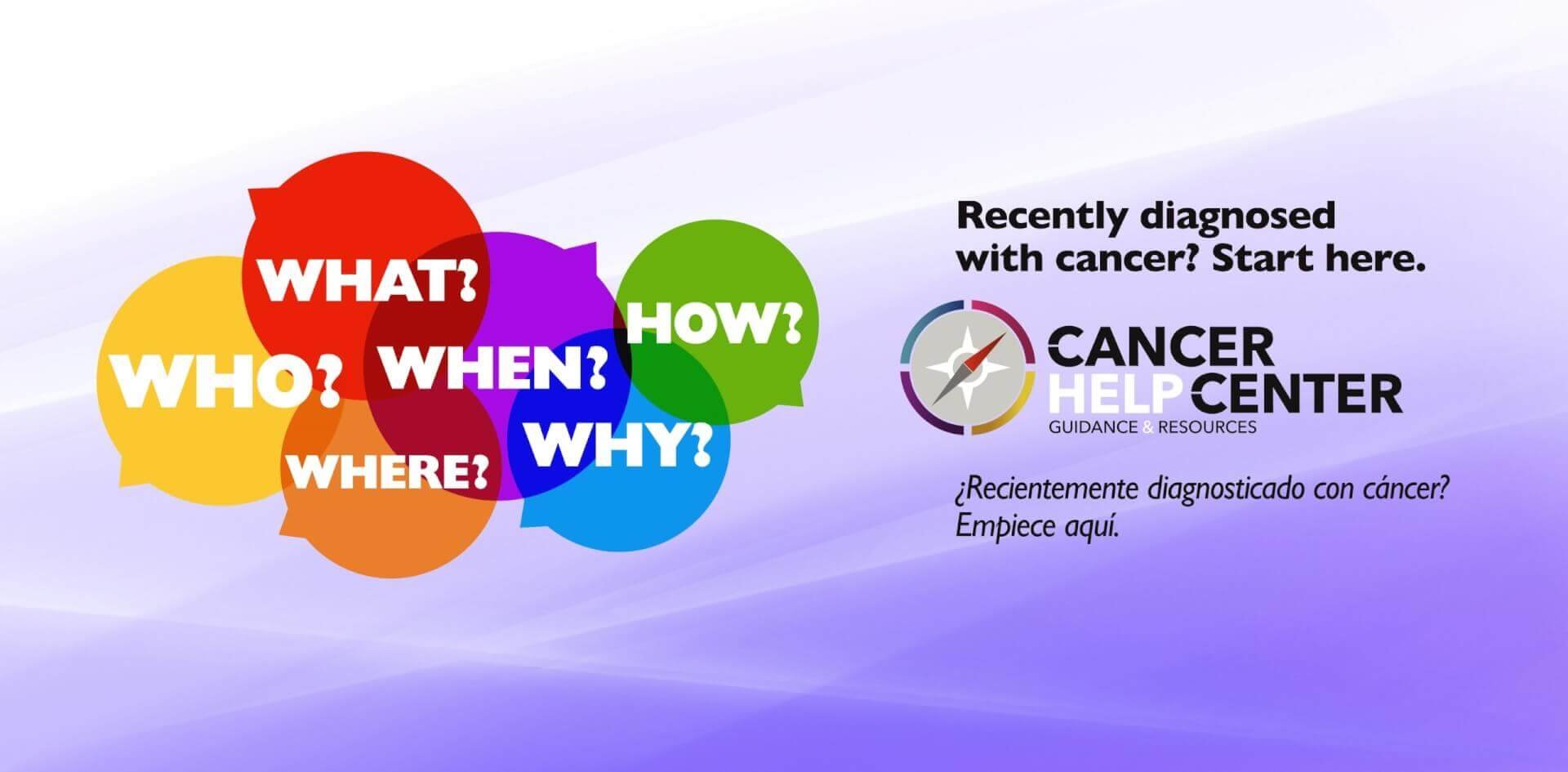 WHAT?
WHO?
WHEN?
HOW?
WHERE?
WHY?

Recently diagnosed with cancer? Start here.

CANCER HELP CENTER
GUIDANCE & RESOURCES

¿Recientemente diagnosticado con cáncer? Empiece aquí.